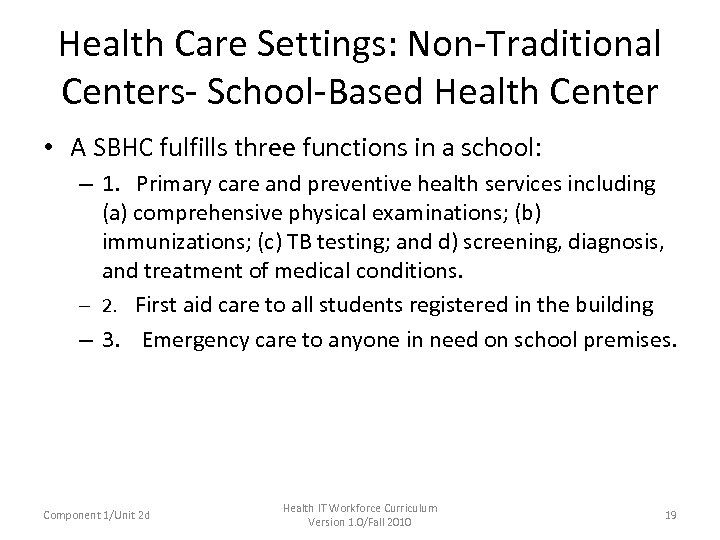 Health Care Settings: Non-Traditional Centers- School-Based Health Center

• A SBHC fulfills three functions in a school:
– 1. Primary care and preventive health services including (a) comprehensive physical examinations; (b) immunizations; (c) TB testing; and d) screening, diagnosis, and treatment of medical conditions.
– 2. First aid care to all students registered in the building
– 3. Emergency care to anyone in need on school premises.

Component 1/Unit 2d

Health IT Workforce Curriculum
Version 1.0/Fall 2010

19